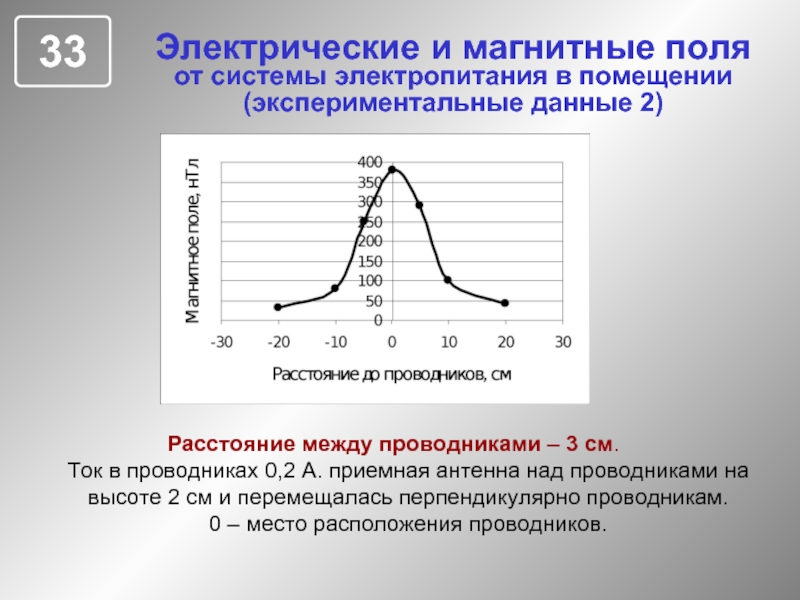 33

Электрические и магнитные поля
от системы электропитания в помещении
(экспериментальные данные 2)

Магнитное поле, нТл

400
350
300
250
200
150
100
50
0

-30 -20 -10 0 10 20 30

Расстояние до проводников, см

Расстояние между проводниками – 3 см.
Ток в проводниках 0,2 А. приемная антенна над проводниками на высоте 2 см и перемещалась перпендикулярно проводникам.
0 – место расположения проводников.